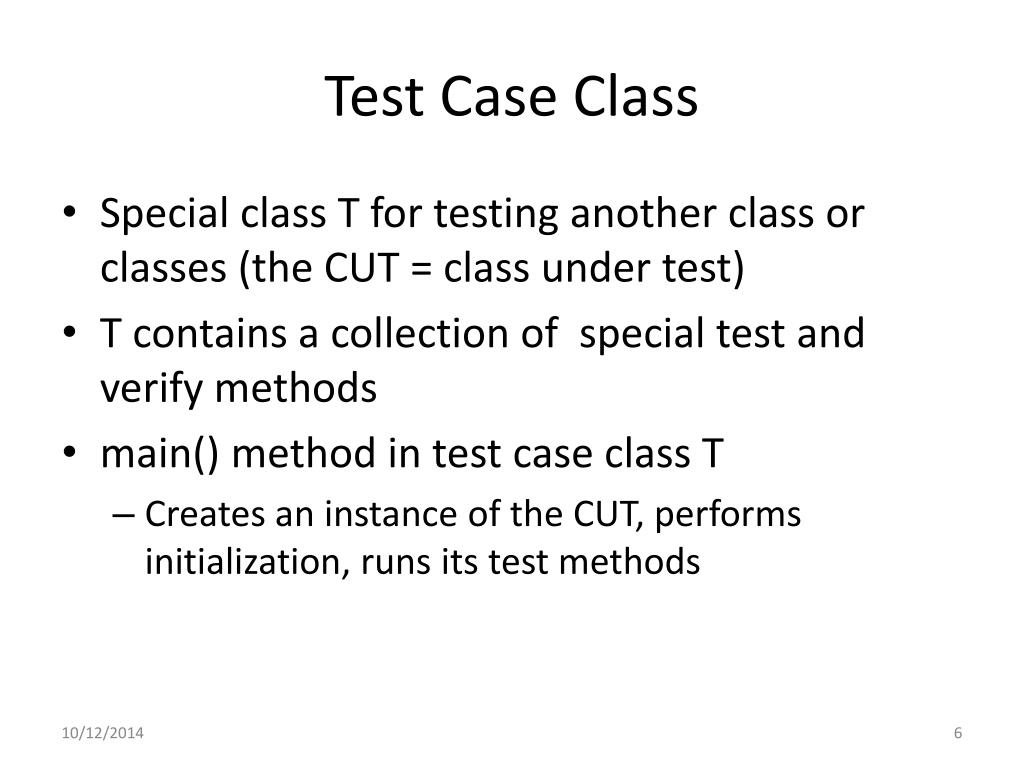 Test Case Class

• Special class T for testing another class or classes (the CUT = class under test)
• T contains a collection of special test and verify methods
• main() method in test case class T
– Creates an instance of the CUT, performs initialization, runs its test methods

10/12/2014

6